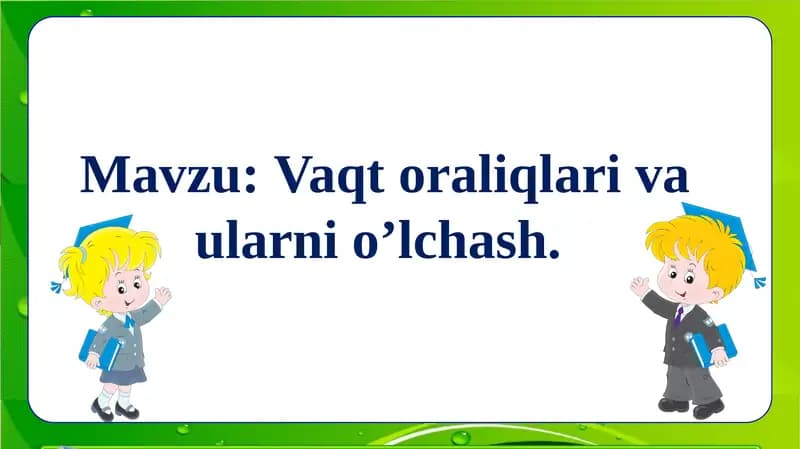 Mavzu: Vaqt oraliqlari va ularni o’lchash.